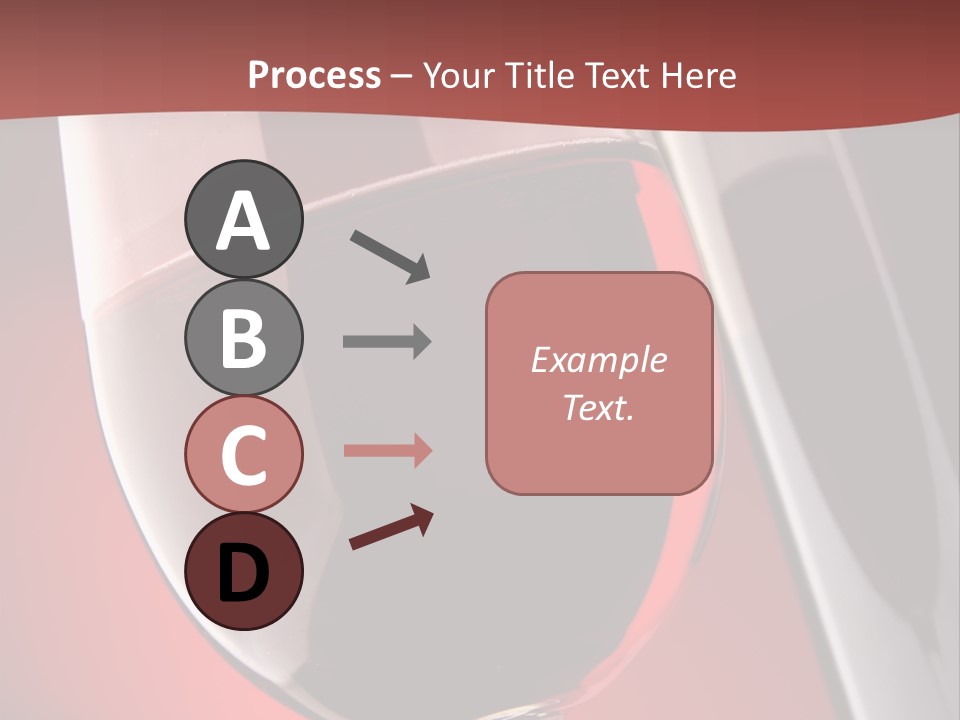 Process – Your Title Text Here

A

B

C

D

Example Text.